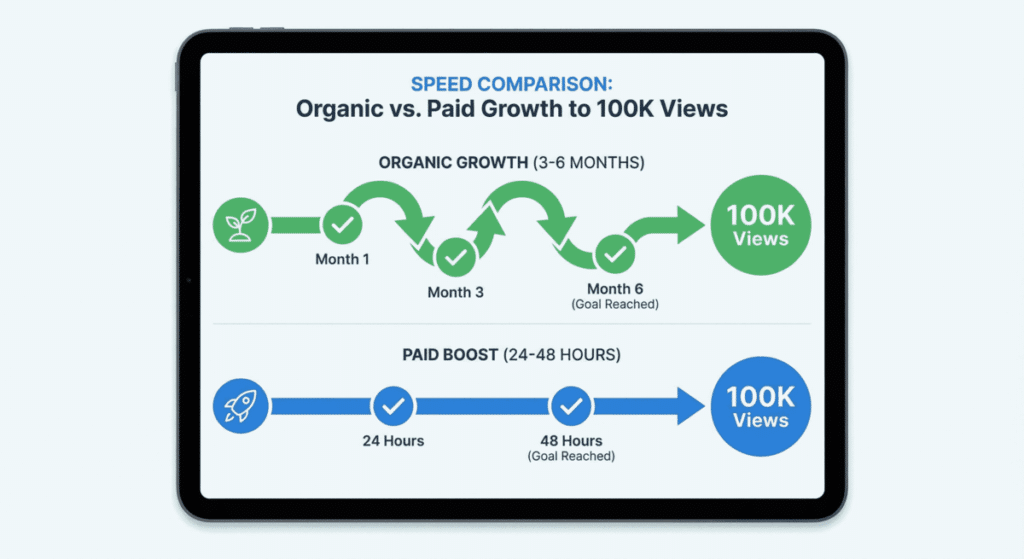 SPEED COMPARISON:
Organic vs. Paid Growth to 100K Views

ORGANIC GROWTH (3-6 MONTHS)

Month 1

Month 3

Month 6
(Goal Reached)

100K
Views

PAID BOOST (24-48 HOURS)

24 Hours

48 Hours
(Goal Reached)

100K
Views